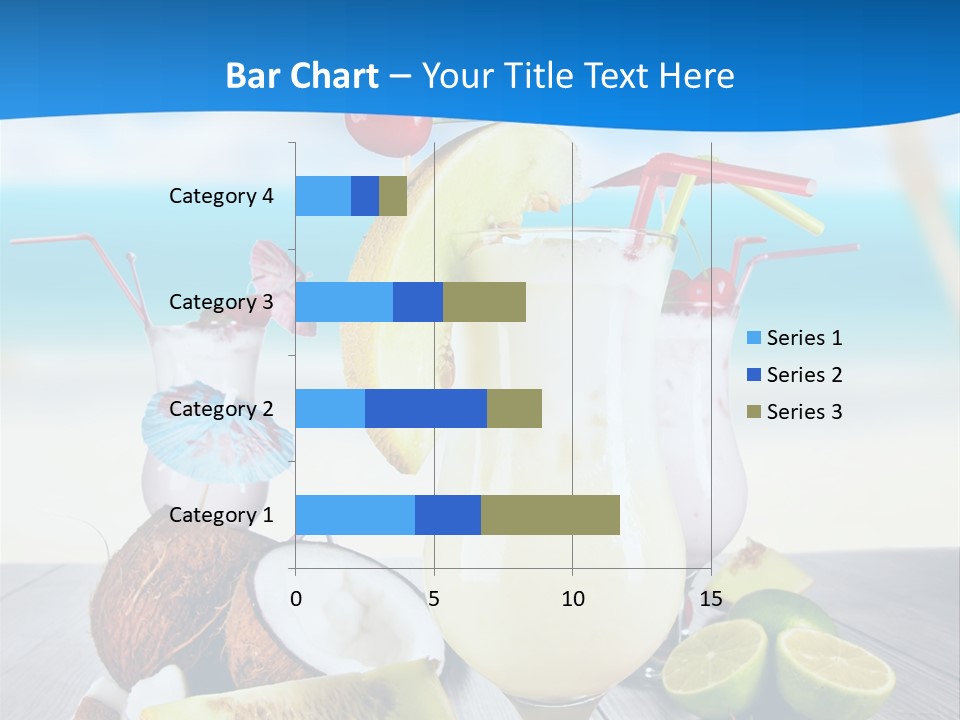 Bar Chart – Your Title Text Here

Category 4
Category 3
Category 2
Category 1

0
5
10
15

Series 1
Series 2
Series 3